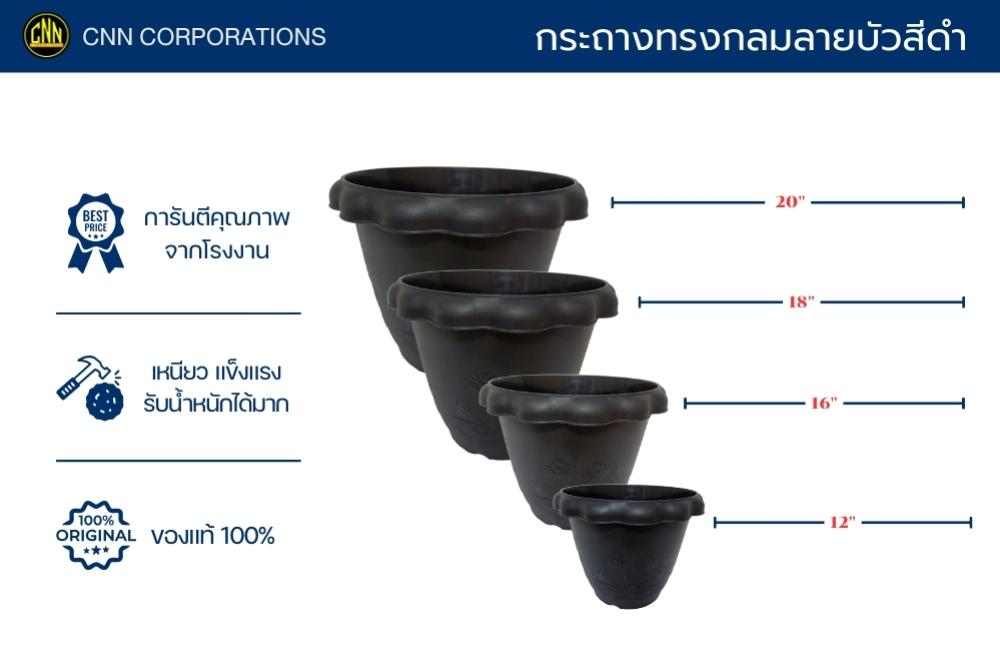 CNN CNN CORPORATIONS

กระถางทรงกลมลายบัวสีดำ

BEST PRICE

การันตีคุณภาพ จากโรงงาน

เหนียว แข็งแรง รับน้ำหนักได้มาก

100% ORIGINAL

ของแท้ 100%

20"

18"

16"

12"